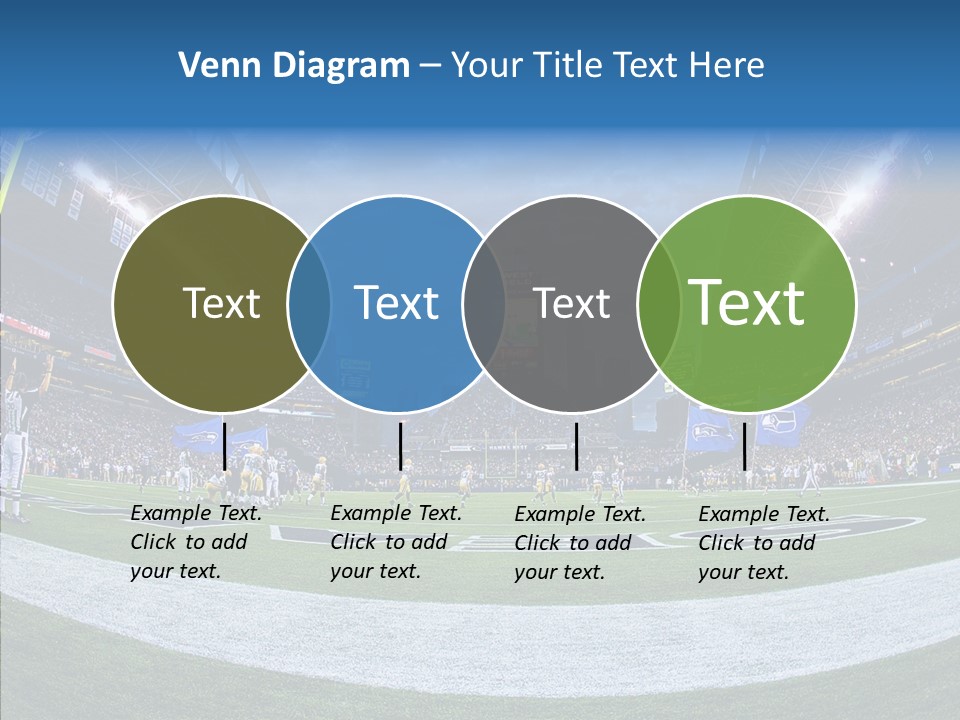 Venn Diagram – Your Title Text Here

Text

Text

Text

Text

Example Text. Click to add your text.

Example Text. Click to add your text.

Example Text. Click to add your text.

Example Text. Click to add your text.